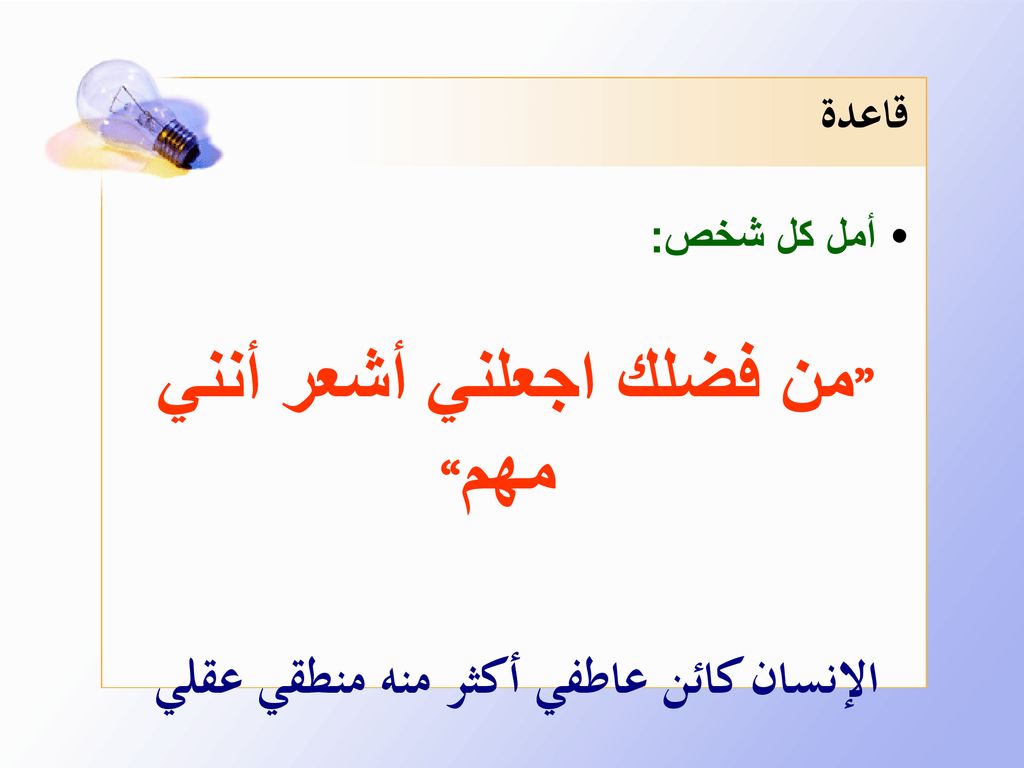 قاعدة

• أمل كل شخص:

”من فضلك اجعلني أشعر أنني مهم“

الإنسان كائن عاطفي أكثر منه منطقي عقلي